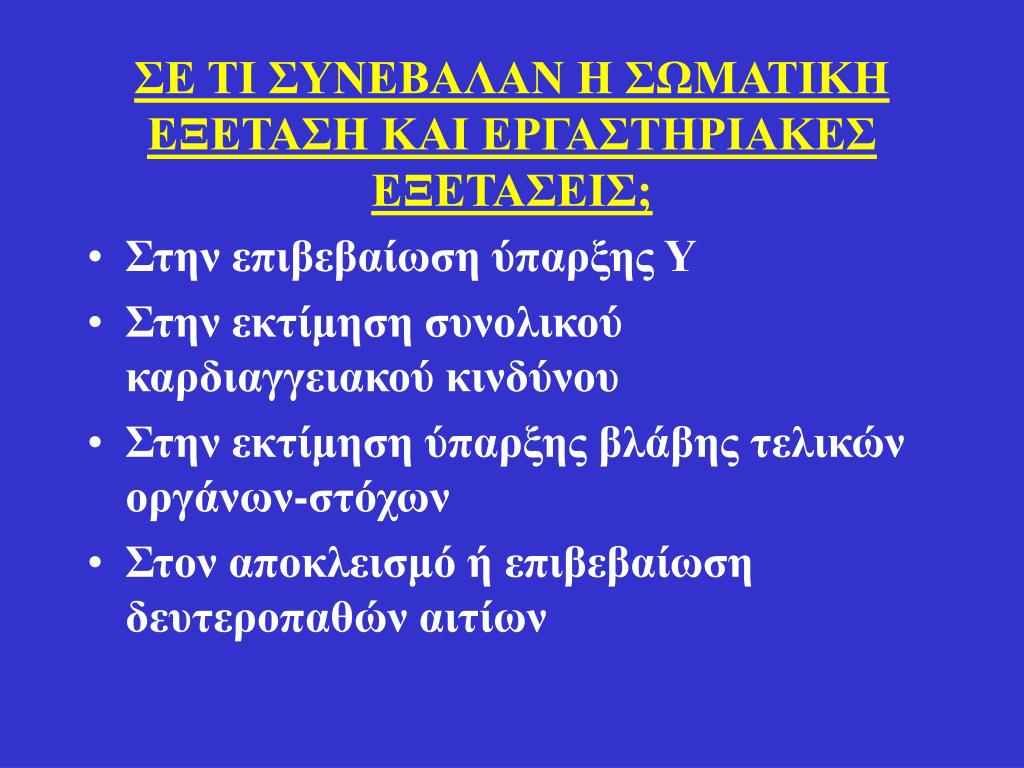 ΣΕ ΤΙ ΣΥΝΕΒΑΛΑΝ Η ΣΩΜΑΤΙΚΗ ΕΞΕΤΑΣΗ ΚΑΙ ΕΡΓΑΣΤΗΡΙΑΚΕΣ ΕΞΕΤΑΣΕΙΣ;

• Στην επιβεβαίωση ύπαρξης Υ
• Στην εκτίμηση συνολικού καρδιαγγειακού κινδύνου
• Στην εκτίμηση ύπαρξης βλάβης τελικών οργάνων-στόχων
• Στον αποκλεισμό ή επιβεβαίωση δευτεροπαθών αιτίων